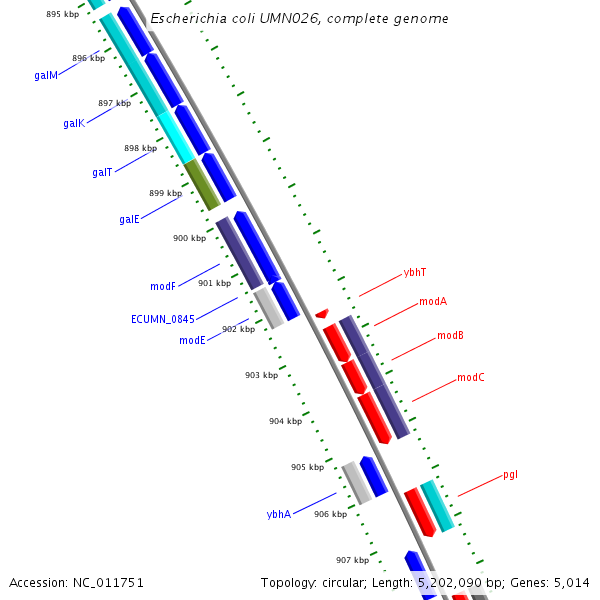 Escherichia coli UMN026, complete genome

895 kbp
896 kbp
galM
897 kbp
galK
898 kbp
galT
899 kbp
galE
900 kbp
modF
901 kbp
ECUMN_0845
902 kbp
modE
903 kbp
904 kbp
905 kbp
ybhA
906 kbp
907 kbp

ybhT
modA
modB
modC
pgl

Accession: NC_011751
Topology: circular; Length: 5,202,090 bp; Genes: 5,014